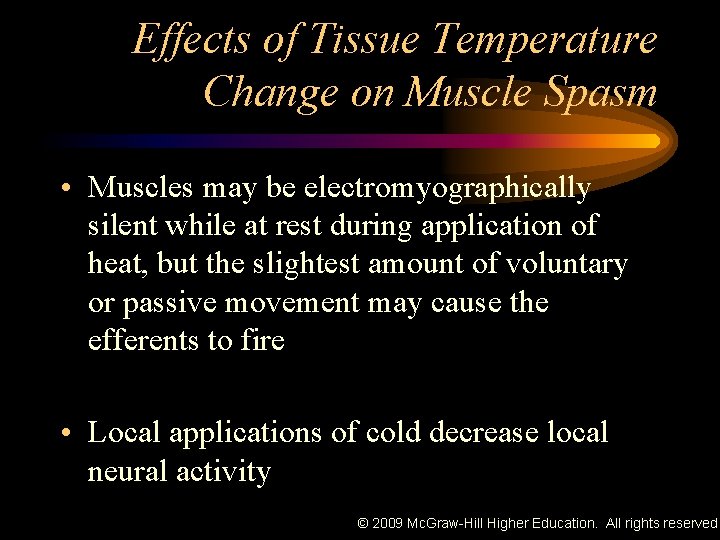 Effects of Tissue Temperature Change on Muscle Spasm

• Muscles may be electromyographically silent while at rest during application of heat, but the slightest amount of voluntary or passive movement may cause the efferents to fire

• Local applications of cold decrease local neural activity

© 2009 McGraw-Hill Higher Education. All rights reserved